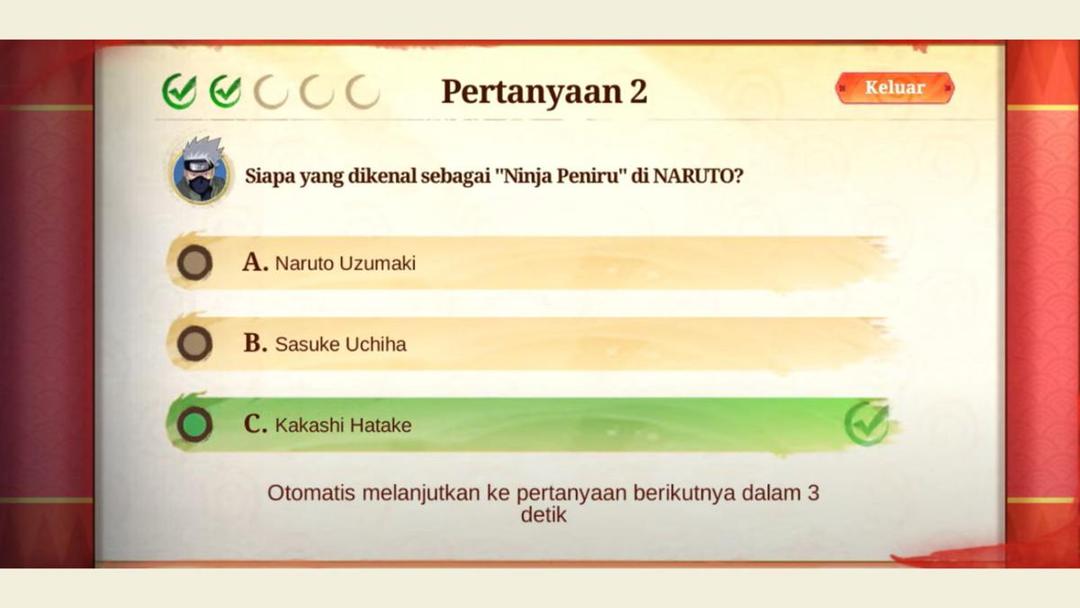 Pertanyaan 2

Keluar

Siapa yang dikenal sebagai "Ninja Peniru" di NARUTO?

A. Naruto Uzumaki

B. Sasuke Uchiha

C. Kakashi Hatake

Otomatis melanjutkan ke pertanyaan berikutnya dalam 3 detik